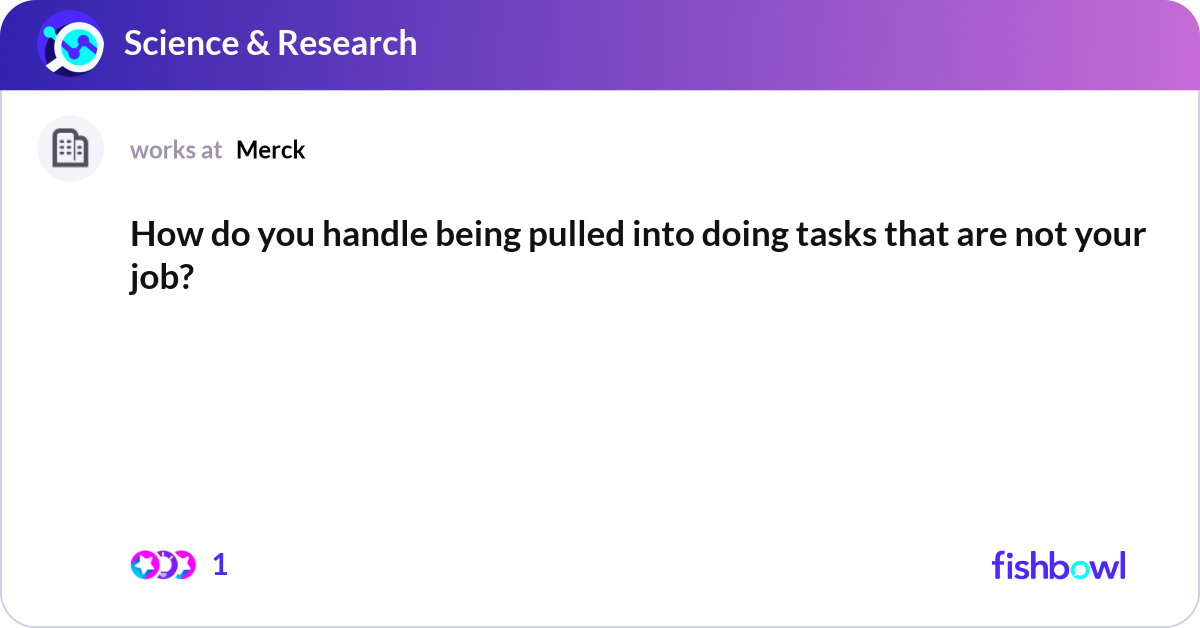 Science & Research

works at Merck

How do you handle being pulled into doing tasks that are not your job?

1

fishbowl